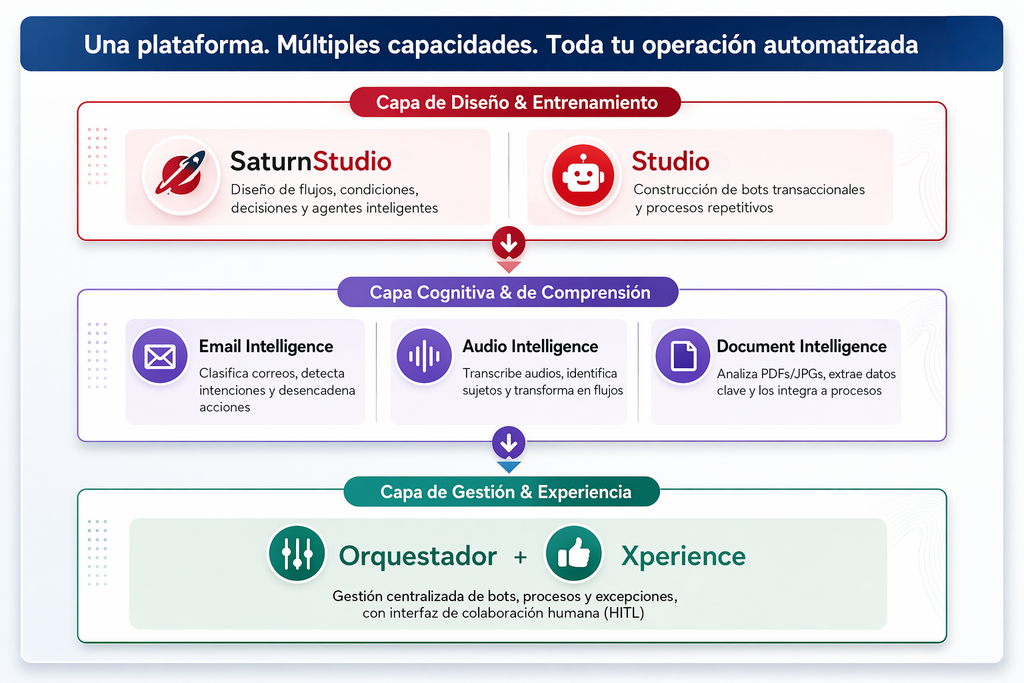 Una plataforma. Múltiples capacidades. Toda tu operación automatizada

Capa de Diseño & Entrenamiento

SaturnStudio
Diseño de flujos, condiciones, decisiones y agentes inteligentes

Studio
Construcción de bots transaccionales y procesos repetitivos

Capa Cognitiva & de Comprensión

Email Intelligence
Clasifica correos, detecta intenciones y desencadena acciones

Audio Intelligence
Transcribe audios, identifica sujetos y transforma en flujos

Document Intelligence
Analiza PDFs/JPGs, extrae datos clave y los integra a procesos

Capa de Gestión & Experiencia

Orquestador + Xperience

Gestión centralizada de bots, procesos y excepciones, con interfaz de colaboración humana (HITL)